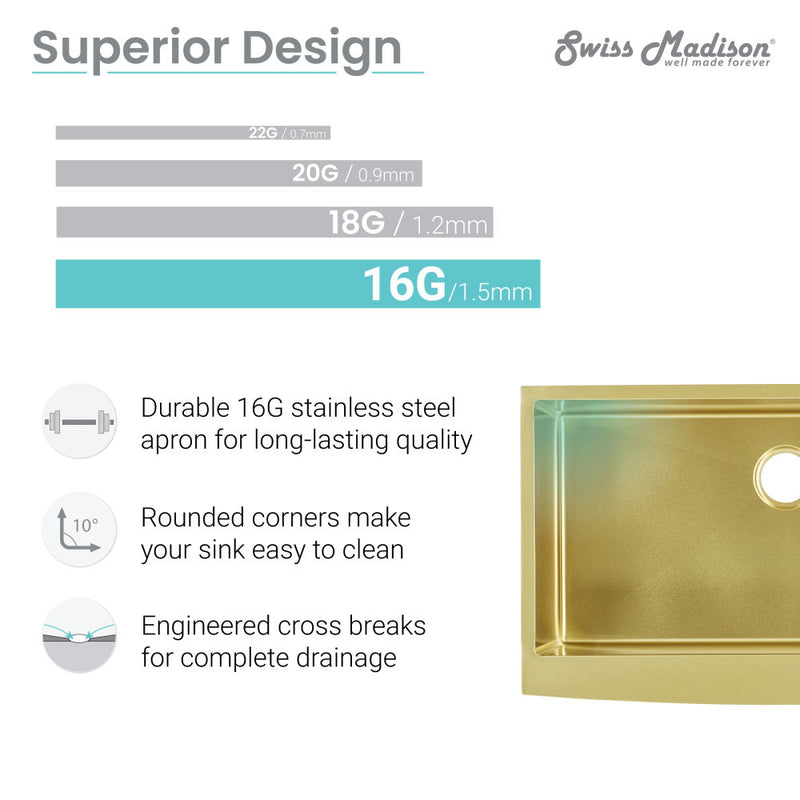 Superior Design

Swiss Madison®
well made forever

22G / 0.7mm

20G / 0.9mm

18G / 1.2mm

16G/1.5mm

Durable 16G stainless steel apron for long-lasting quality

10°

Rounded corners make your sink easy to clean

Engineered cross breaks for complete drainage